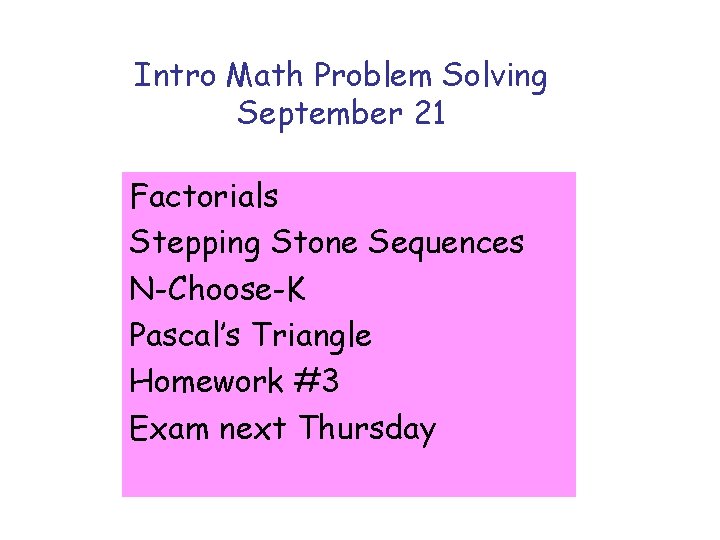 Intro Math Problem Solving
September 21

Factorials
Stepping Stone Sequences
N-Choose-K
Pascal's Triangle
Homework #3
Exam next Thursday